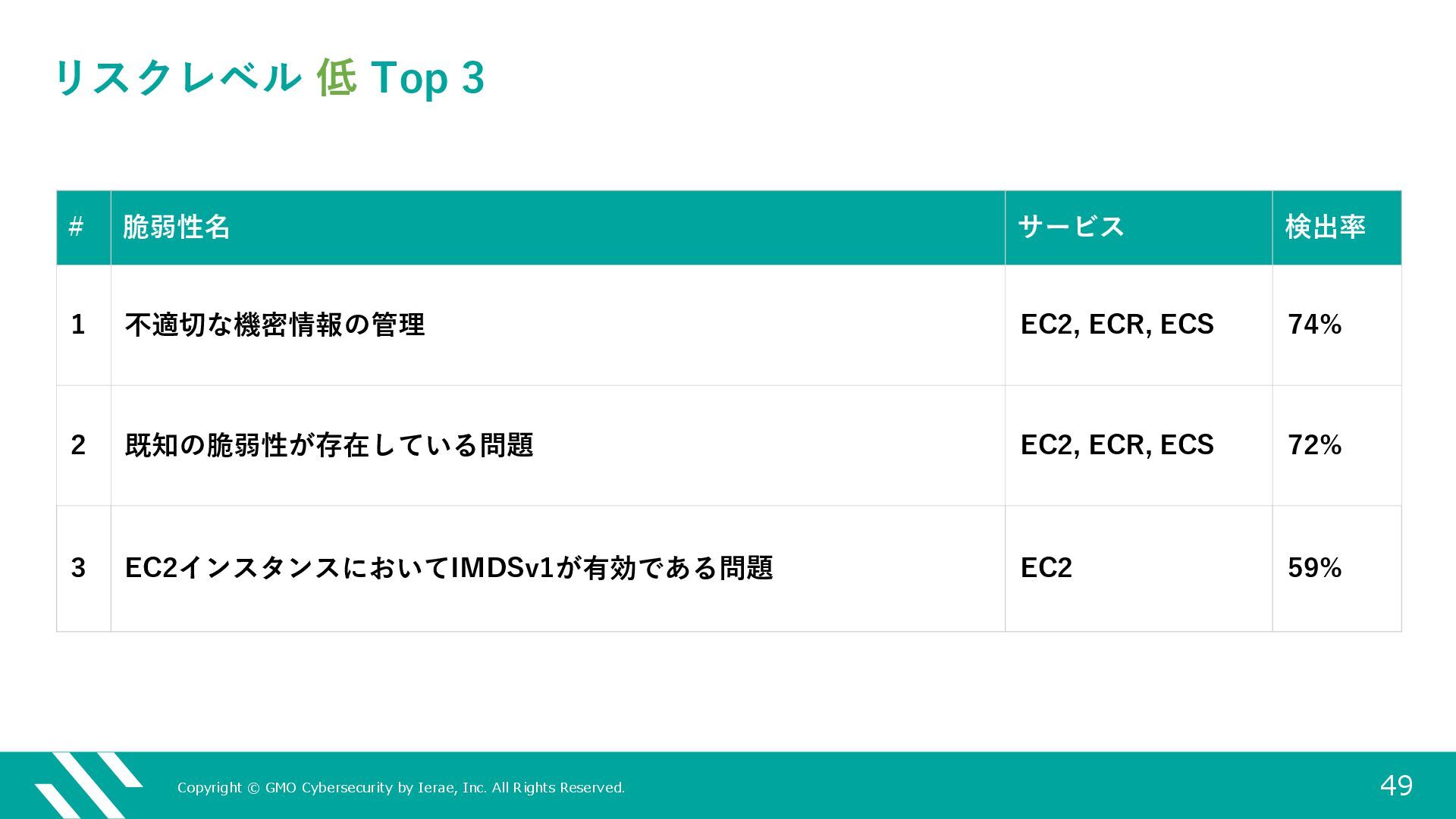 リスクレベル 低 Top 3

| # | 脆弱性名 | サービス | 検出率 |
|---|---|---|---|
| 1 | 不適切な機密情報の管理 | EC2, ECR, ECS | 74% |
| 2 | 既知の脆弱性が存在している問題 | EC2, ECR, ECS | 72% |
| 3 | EC2インスタンスにおいてIMDSv1が有効である問題 | EC2 | 59% |

Copyright © GMO Cybersecurity by Ierae, Inc. All Rights Reserved.

49